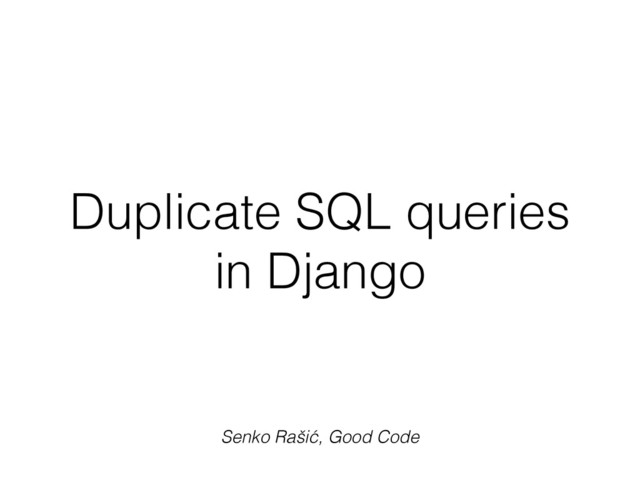 Duplicate SQL queries in Django

Senko Rašić, Good Code